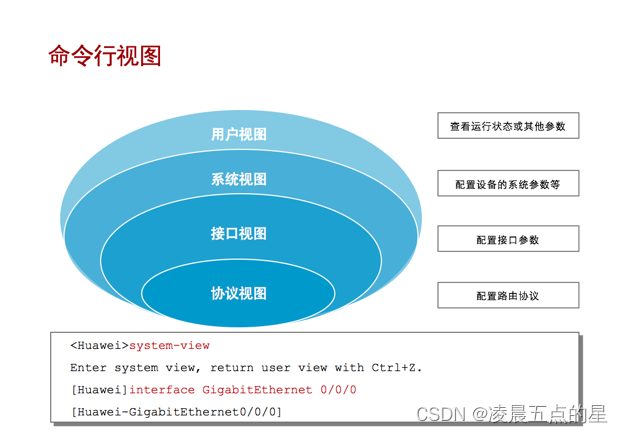 命令行视图

用户视图

系统视图

接口视图

协议视图

查看运行状态或其他参数

配置设备的系统参数等

配置接口参数

配置路由协议

<Huawei>system-view
Enter system view, return user view with Ctrl+Z.
[Huawei]interface GigabitEthernet 0/0/0
[Huawei-GigabitEthernet0/0/0]

CSDN @凌晨五点的星